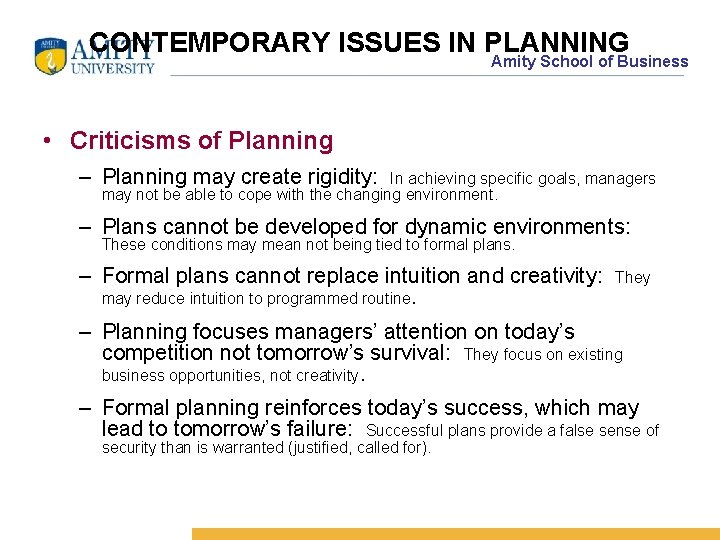 AMITY UNIVERSITY

CONTEMPORARY ISSUES IN PLANNING

Amity School of Business

• Criticisms of Planning

– Planning may create rigidity: In achieving specific goals, managers may not be able to cope with the changing environment.

– Plans cannot be developed for dynamic environments: These conditions may mean not being tied to formal plans.

– Formal plans cannot replace intuition and creativity: They may reduce intuition to programmed routine.

– Planning focuses managers' attention on today's competition not tomorrow's survival: They focus on existing business opportunities, not creativity.

– Formal planning reinforces today's success, which may lead to tomorrow's failure: Successful plans provide a false sense of security than is warranted (justified, called for).